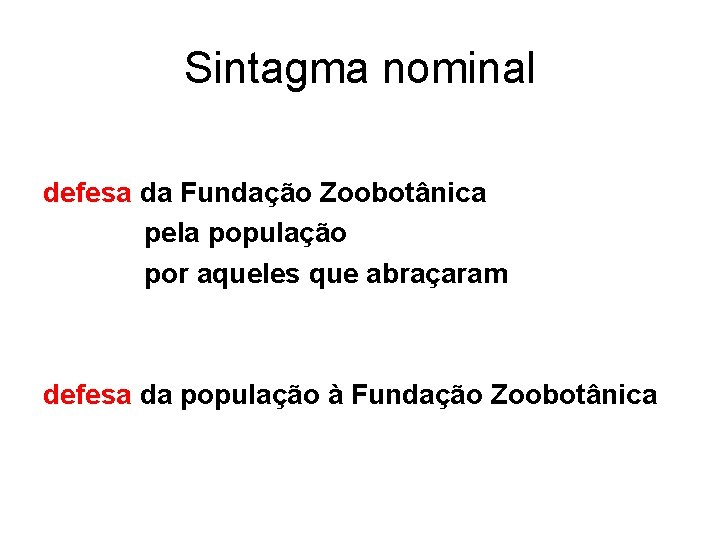 Sintagma nominal

defesa da Fundação Zoobotânica
pela população
por aqueles que abraçaram

defesa da população à Fundação Zoobotânica